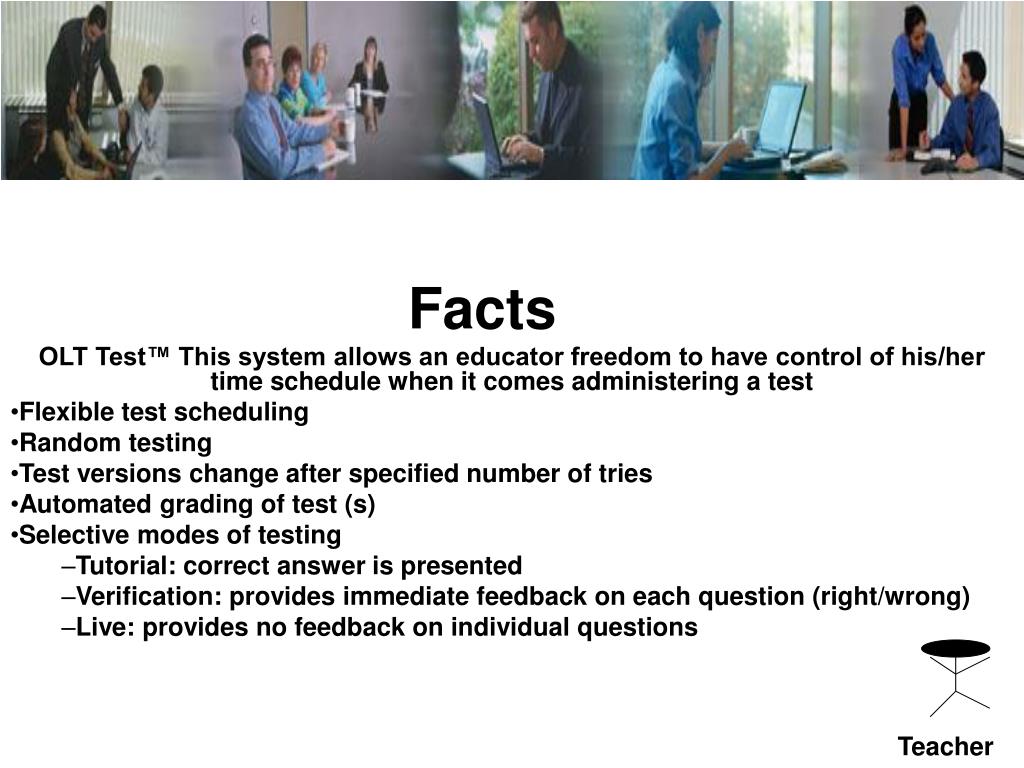 Facts

OLT Test™ This system allows an educator freedom to have control of his/her time schedule when it comes administering a test

•Flexible test scheduling
•Random testing
•Test versions change after specified number of tries
•Automated grading of test (s)
•Selective modes of testing
–Tutorial: correct answer is presented
–Verification: provides immediate feedback on each question (right/wrong)
–Live: provides no feedback on individual questions

Teacher